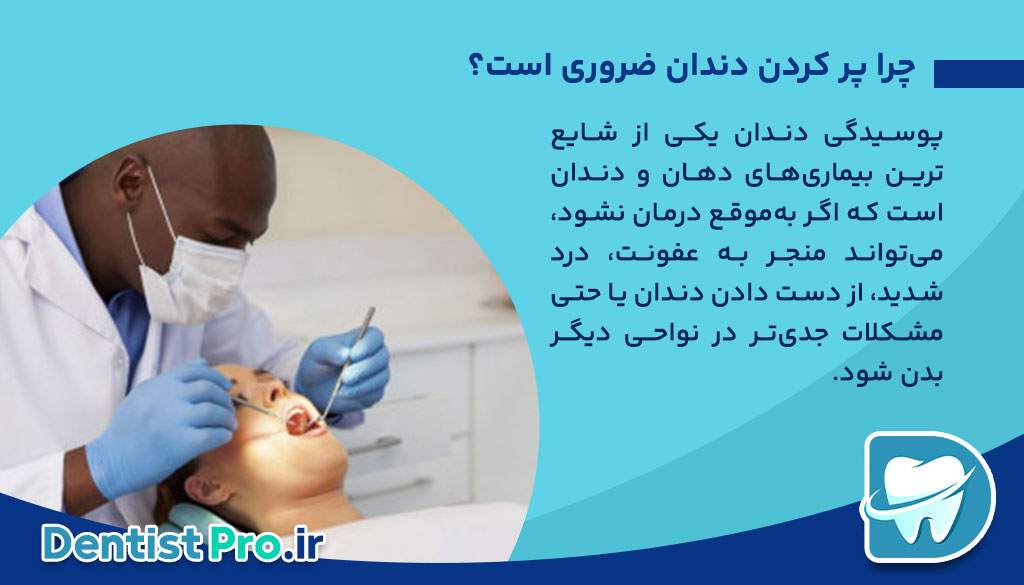 چرا پر کردن دندان ضروری است؟

پوسیدگی دندان یکی از شایع ترین بیماری‌های دهان و دندان است که اگر به‌موقع درمان نشود، می‌تواند منجر به عفونت، درد شدید، از دست دادن دندان یا حتی مشکلات جدی‌تر در نواحی دیگر بدن شود.

DentistPro.ir